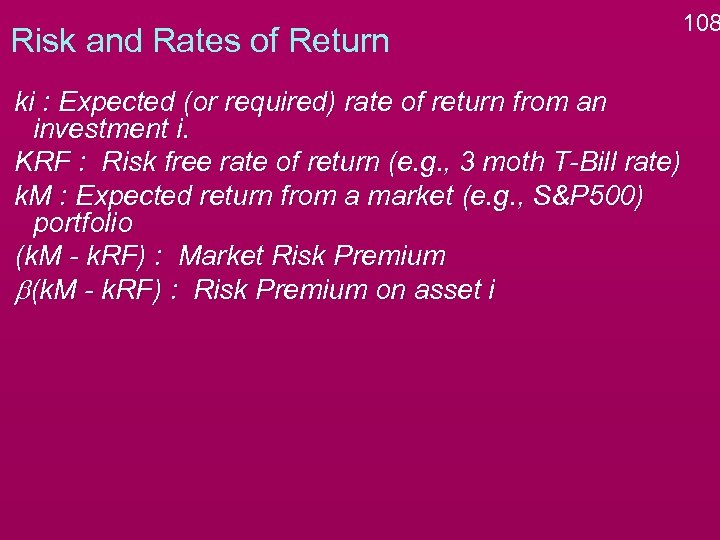 108

Risk and Rates of Return

ki : Expected (or required) rate of return from an investment i.

KRF : Risk free rate of return (e.g., 3 moth T-Bill rate)

kM : Expected return from a market (e.g., S&P500) portfolio

(kM - kRF) : Market Risk Premium

$\beta$(kM - kRF) : Risk Premium on asset i